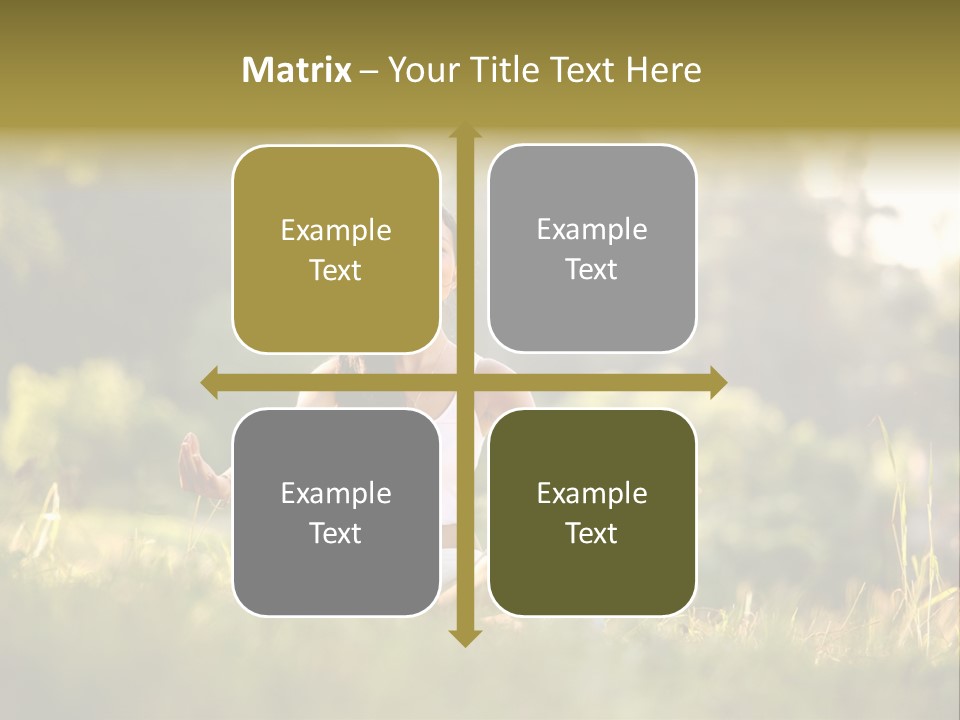 Matrix – Your Title Text Here

Example Text

Example Text

Example Text

Example Text